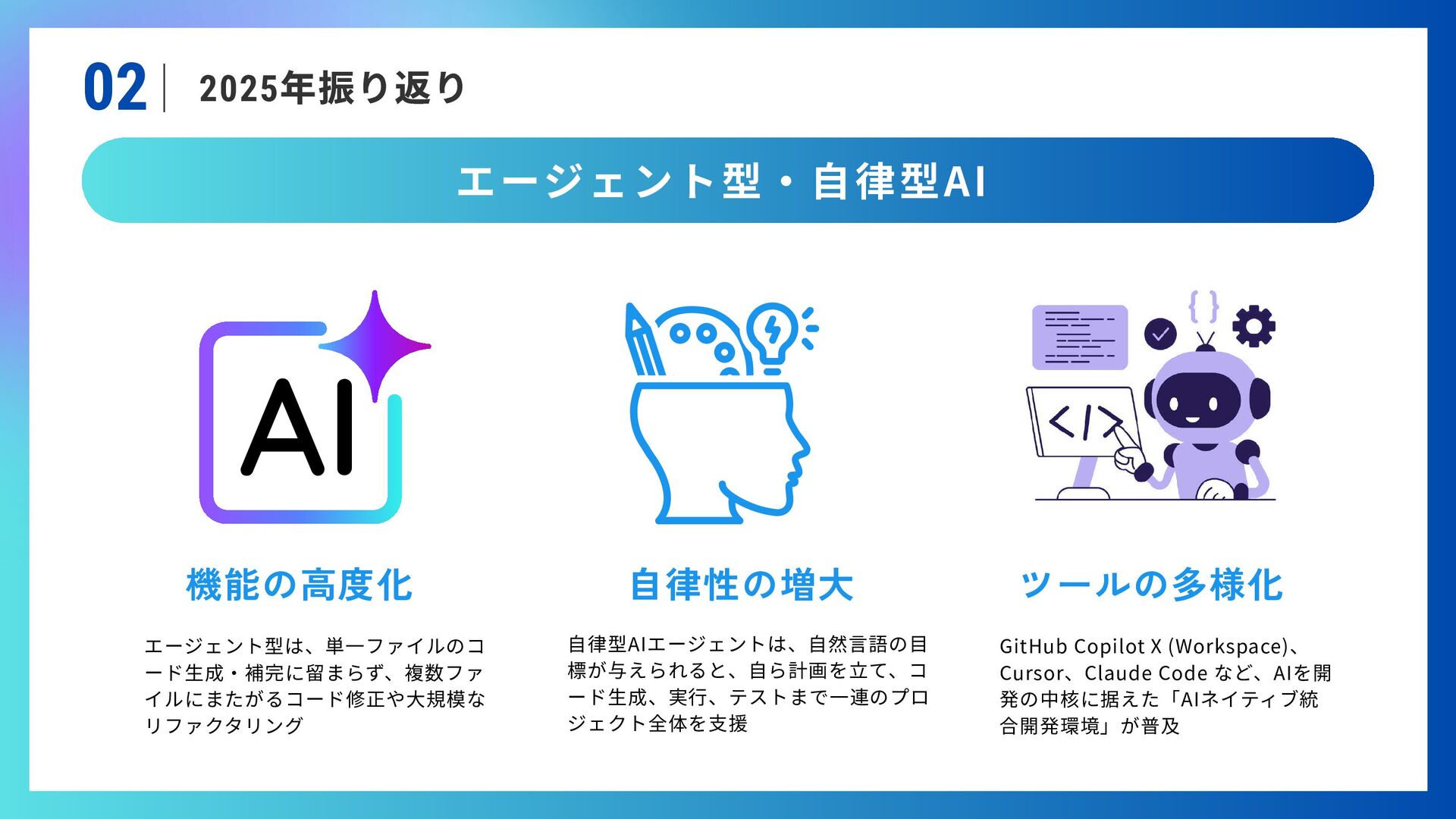 02 2025年振り返り

エージェント型・自律型AI

AI

</>

機能の高度化

エージェント型は、単一ファイルのコード生成・補完に留まらず、複数ファイルにまたがるコード修正や大規模なリファクタリング

自律性の増大

自律型AIエージェントは、自然言語の目標が与えられると、自ら計画を立て、コード生成、実行、テストまで一連のプロジェクト全体を支援

ツールの多様化

GitHub Copilot X (Workspace)、Cursor、Claude Code など、AIを開発の中核に据えた「AIネイティブ統合開発環境」が普及